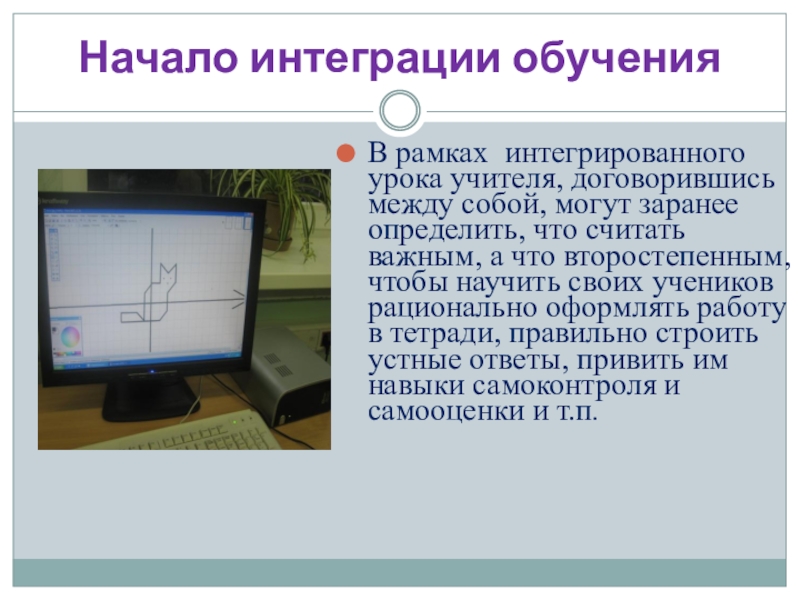 Начало интеграции обучения

В рамках  интегрированного урока учителя, договорившись между собой, могут заранее определить, что считать важным, а что второстепенным, чтобы научить своих учеников рационально оформлять работу в тетради, правильно строить устные ответы, привить им навыки самоконтроля и самооценки и т.п.